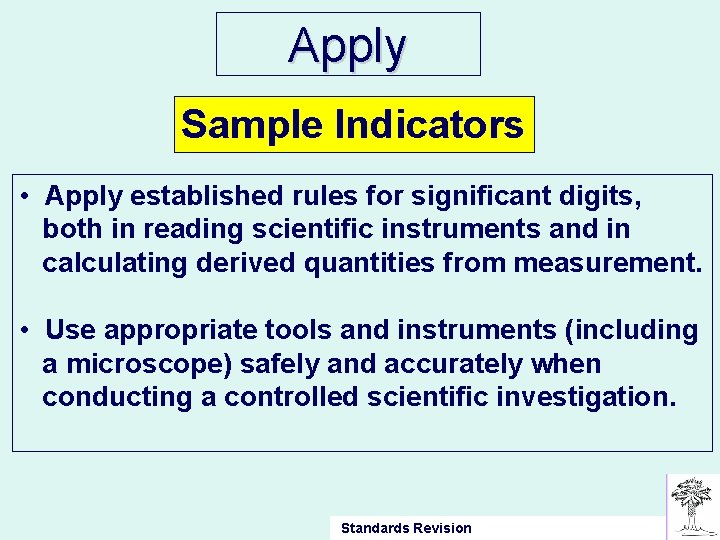 Apply

Sample Indicators

• Apply established rules for significant digits, both in reading scientific instruments and in calculating derived quantities from measurement.

• Use appropriate tools and instruments (including a microscope) safely and accurately when conducting a controlled scientific investigation.

Standards Revision